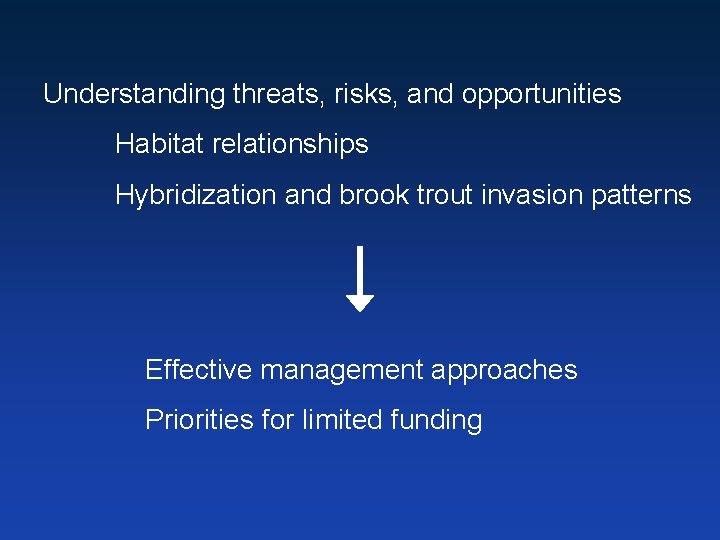 Understanding threats, risks, and opportunities

Habitat relationships

Hybridization and brook trout invasion patterns

Effective management approaches

Priorities for limited funding